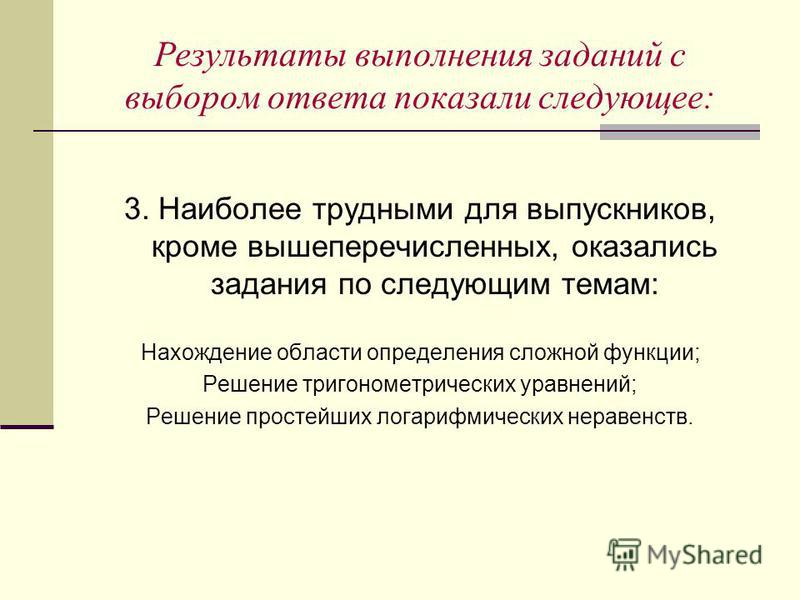 Результаты выполнения заданий с выбором ответа показали следующее:

3. Наиболее трудными для выпускников, кроме вышеперечисленных, оказались задания по следующим темам:

Нахождение области определения сложной функции;
Решение тригонометрических уравнений;
Решение простейших логарифмических неравенств.

MyShared